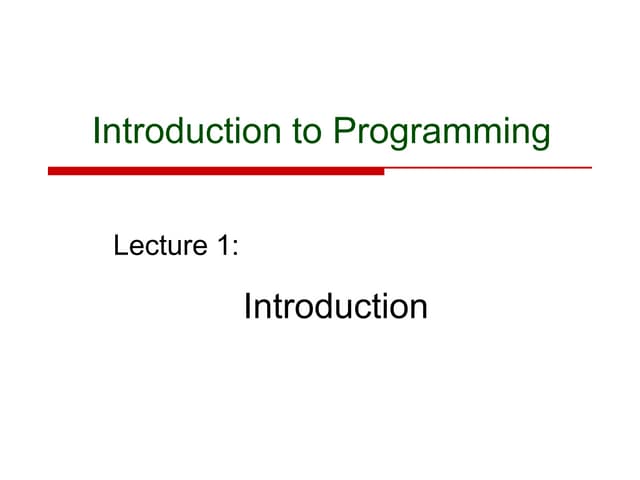 Introduction to Programming

Lecture 1:

Introduction